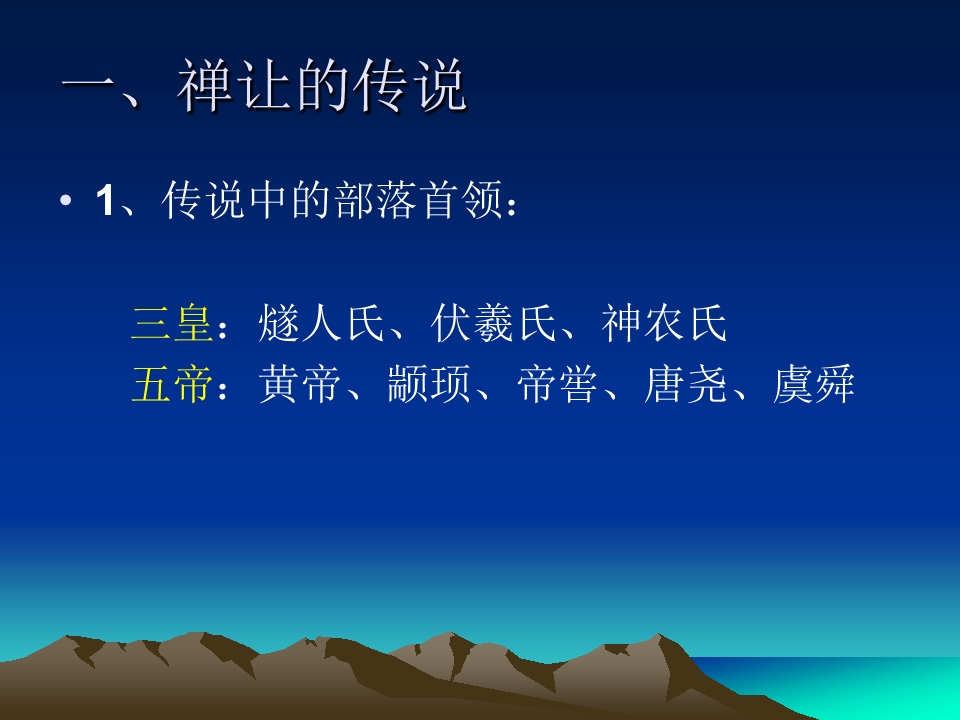 一、禅让的传说

• 1、传说中的部落首领：

三皇：燧人氏、伏羲氏、神农氏
五帝：黄帝、颛顼、帝喾、唐尧、虞舜